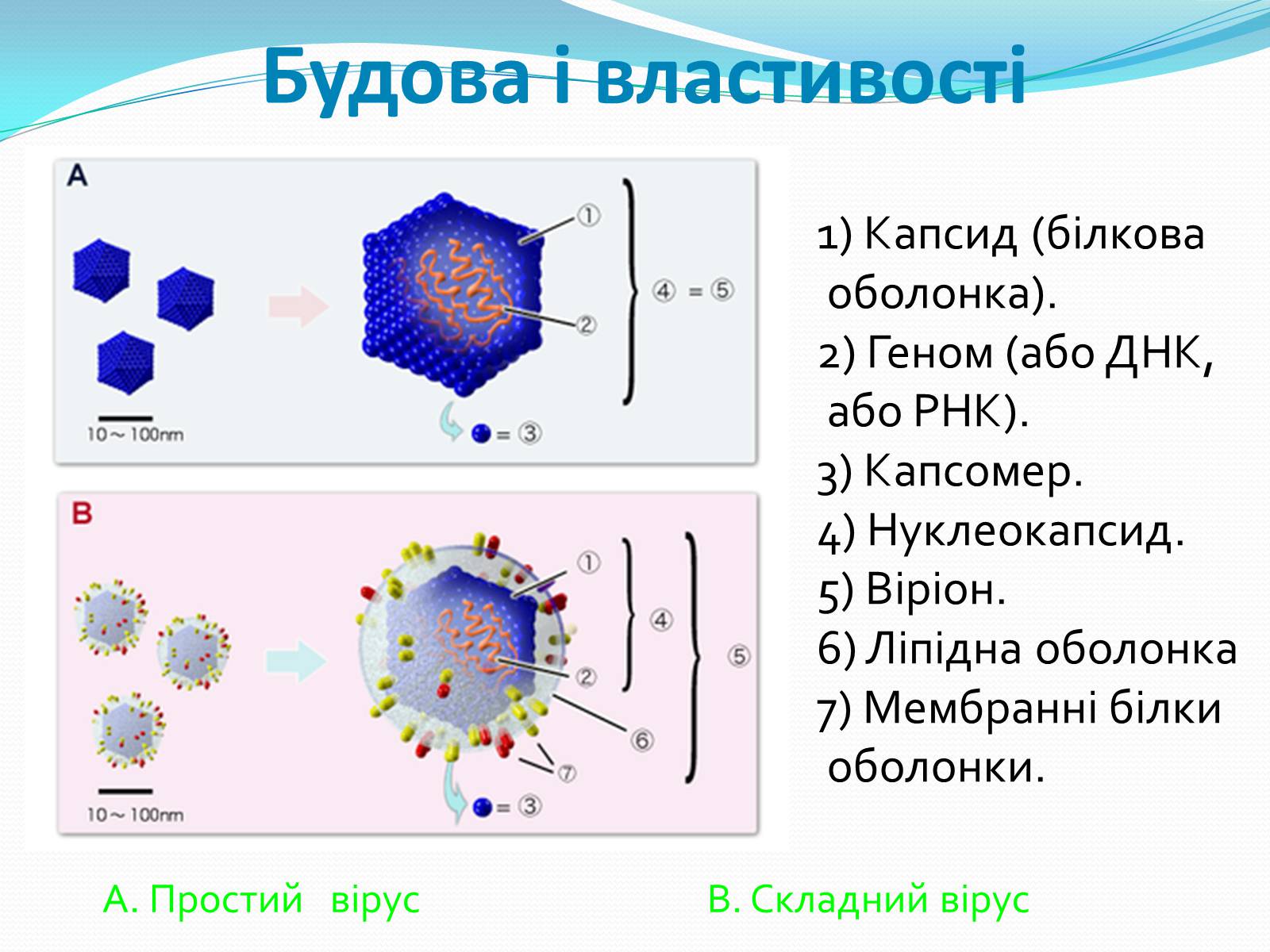 Будова і властивості

A

①

②

④ = ⑤

10～100nm

= ③

B

①

②

④

⑤

⑥

⑦

10～100nm

= ③

1) Капсид (білкова оболонка).
2) Геном (або ДНК, або РНК).
3) Капсомер.
4) Нуклеокапсид.
5) Віріон.
6) Ліпідна оболонка
7) Мембранні білки оболонки.

А. Простий вірус

В. Складний вірус